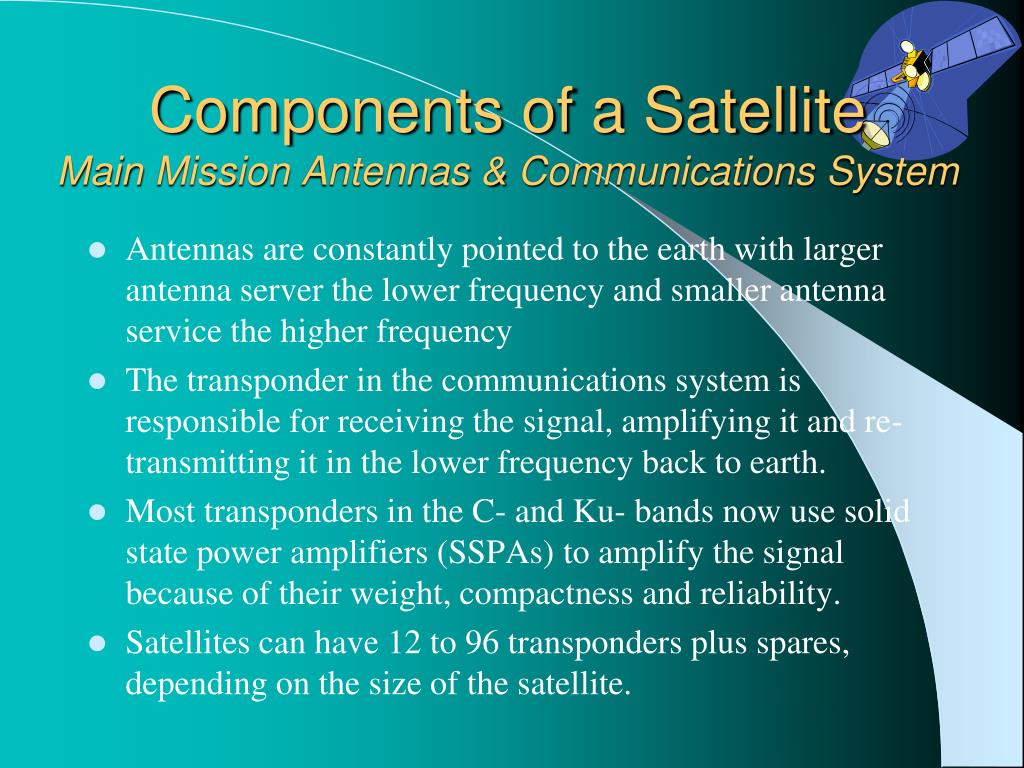 Components of a Satellite
Main Mission Antennas & Communications System

- Antennas are constantly pointed to the earth with larger antenna server the lower frequency and smaller antenna service the higher frequency
- The transponder in the communications system is responsible for receiving the signal, amplifying it and re-transmitting it in the lower frequency back to earth.
- Most transponders in the C- and Ku- bands now use solid state power amplifiers (SSPAs) to amplify the signal because of their weight, compactness and reliability.
- Satellites can have 12 to 96 transponders plus spares, depending on the size of the satellite.